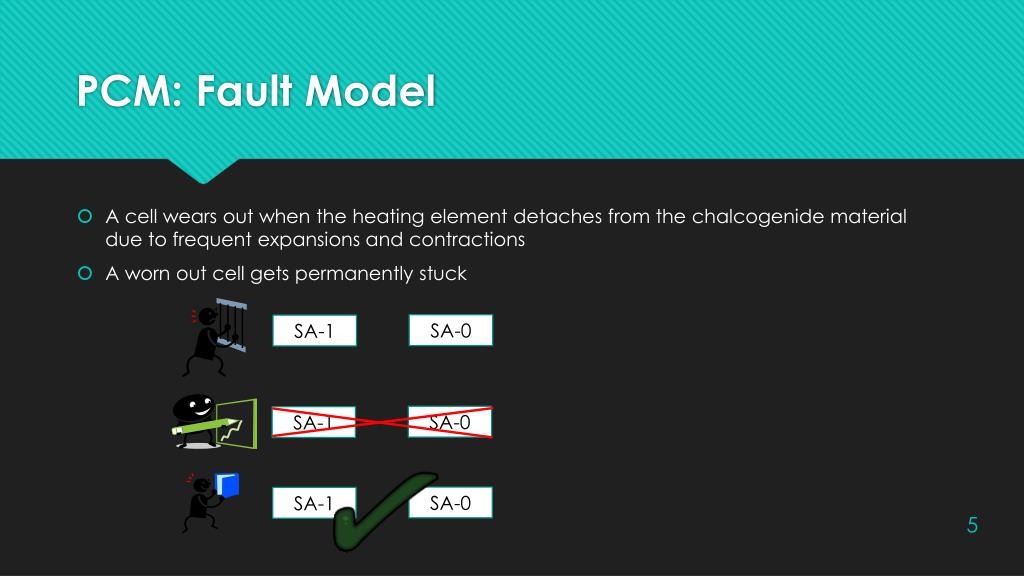 PCM: Fault Model

A cell wears out when the heating element detaches from the chalcogenide material due to frequent expansions and contractions

A worn out cell gets permanently stuck

SA-1 SA-0

SA-1 SA-0

SA-1 SA-0

5